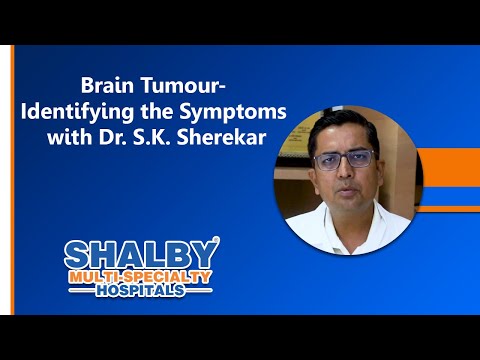 Brain Tumour-
Identifying the Symptoms
with Dr. S.K. Sherekar

SHALBY®
MULTI-SPECIALTY
HOSPITALS